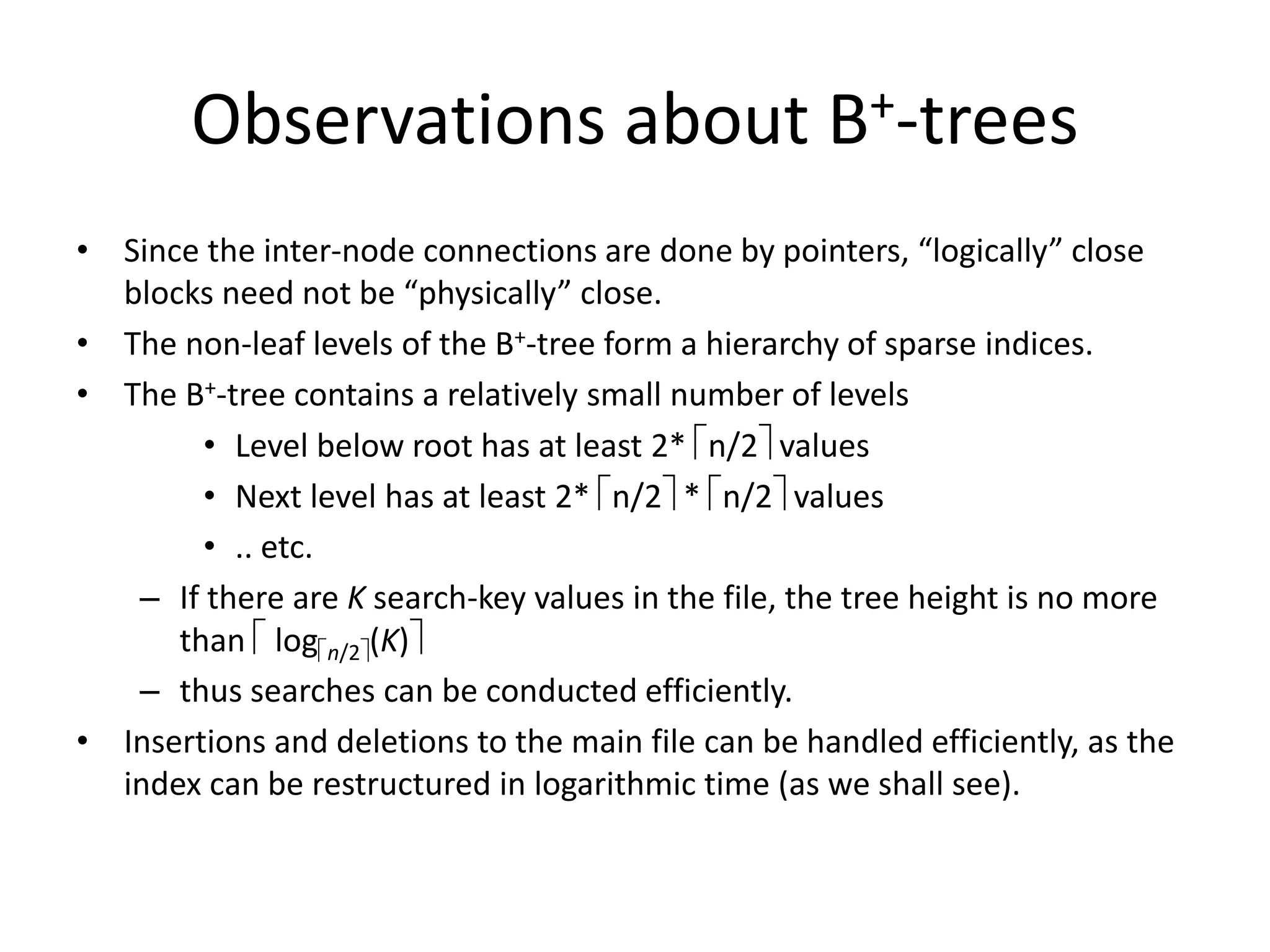 Observations about $B^+$-trees

• Since the inter-node connections are done by pointers, “logically” close blocks need not be “physically” close.
• The non-leaf levels of the $B^+$-tree form a hierarchy of sparse indices.
• The $B^+$-tree contains a relatively small number of levels
 • Level below root has at least $2*\lceil n/2 \rceil$ values
 • Next level has at least $2*\lceil n/2 \rceil * \lceil n/2 \rceil$ values
 • .. etc.
 – If there are $K$ search-key values in the file, the tree height is no more than $\lceil \log_{\lceil n/2 \rceil}(K) \rceil$
 – thus searches can be conducted efficiently.
• Insertions and deletions to the main file can be handled efficiently, as the index can be restructured in logarithmic time (as we shall see).